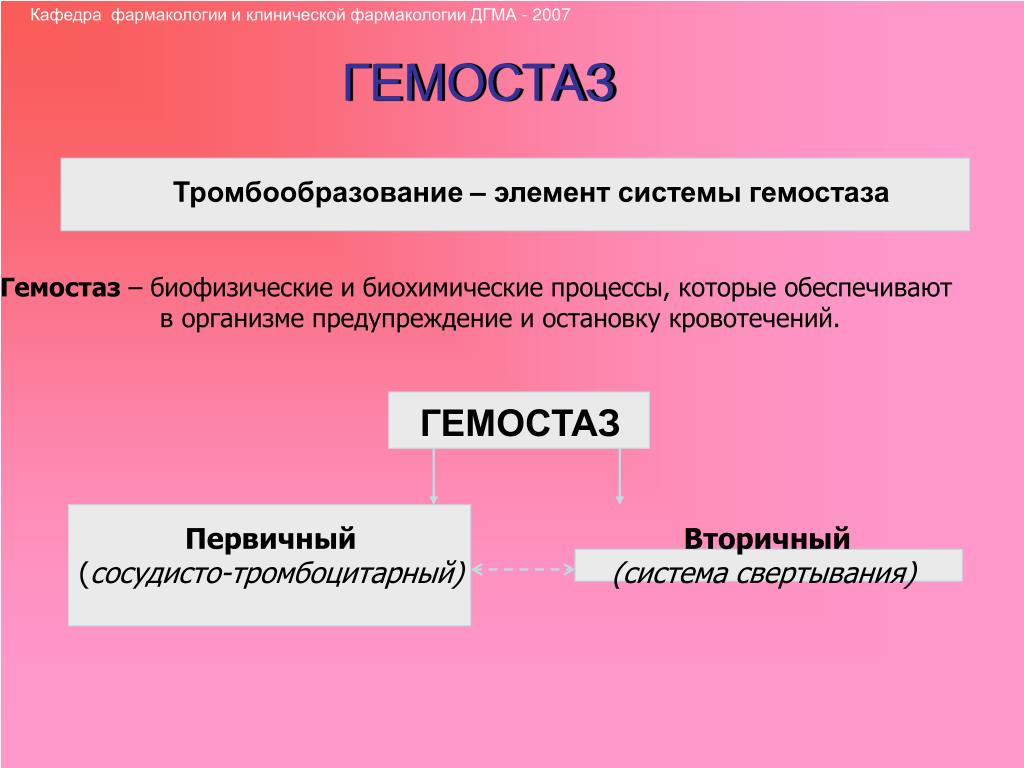 Кафедра фармакологии и клинической фармакологии ДГМА - 2007

ГЕМОСТАЗ

Тромбообразование – элемент системы гемостаза

Гемостаз – биофизические и биохимические процессы, которые обеспечивают в организме предупреждение и остановку кровотечений.

ГЕМОСТАЗ

Первичный
(сосудисто-тромбоцитарный)

Вторичный
(система свертывания)